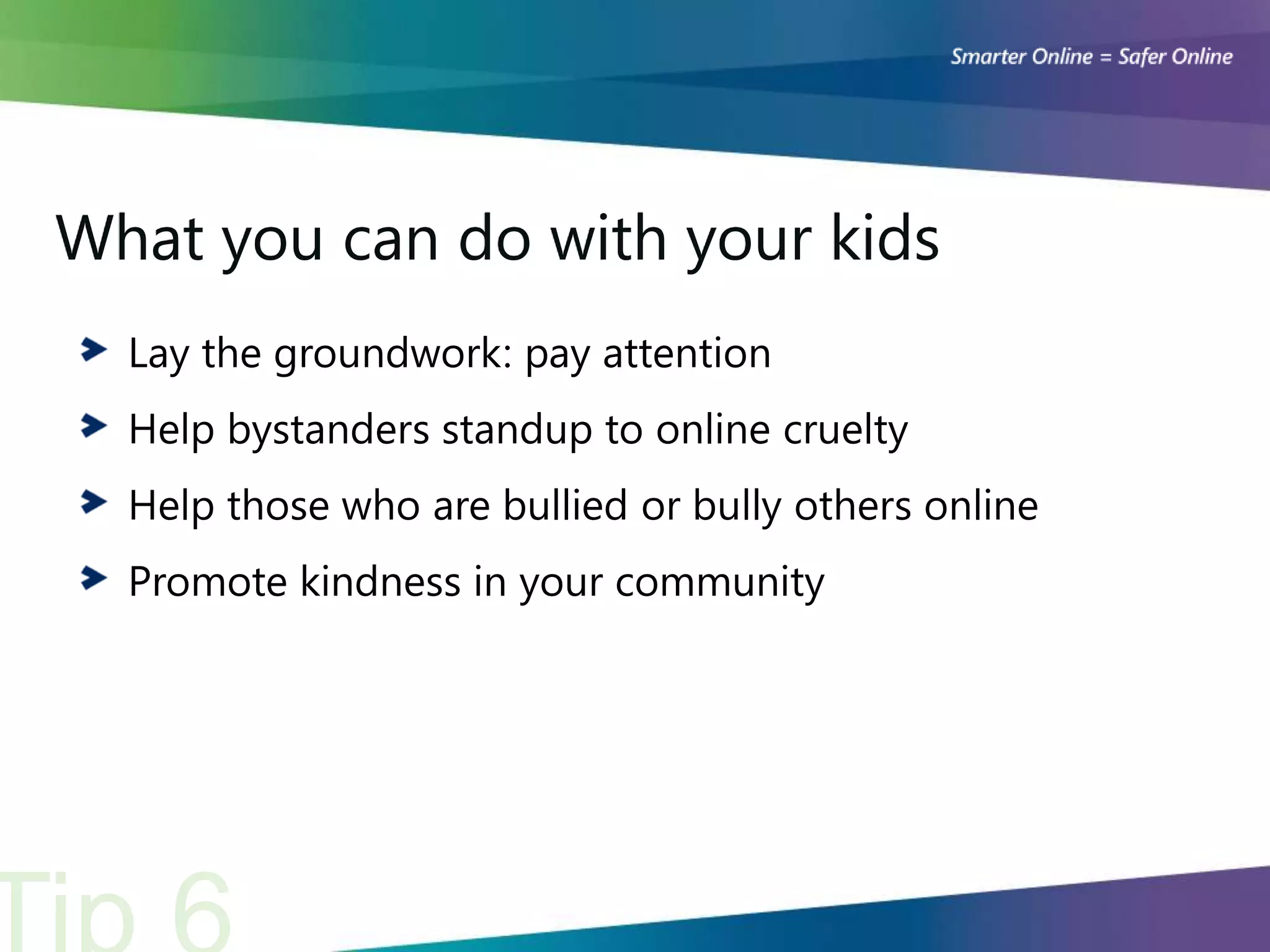 Smarter Online = Safer Online

What you can do with your kids

Lay the groundwork: pay attention

Help bystanders standup to online cruelty

Help those who are bullied or bully others online

Promote kindness in your community

Tip 6